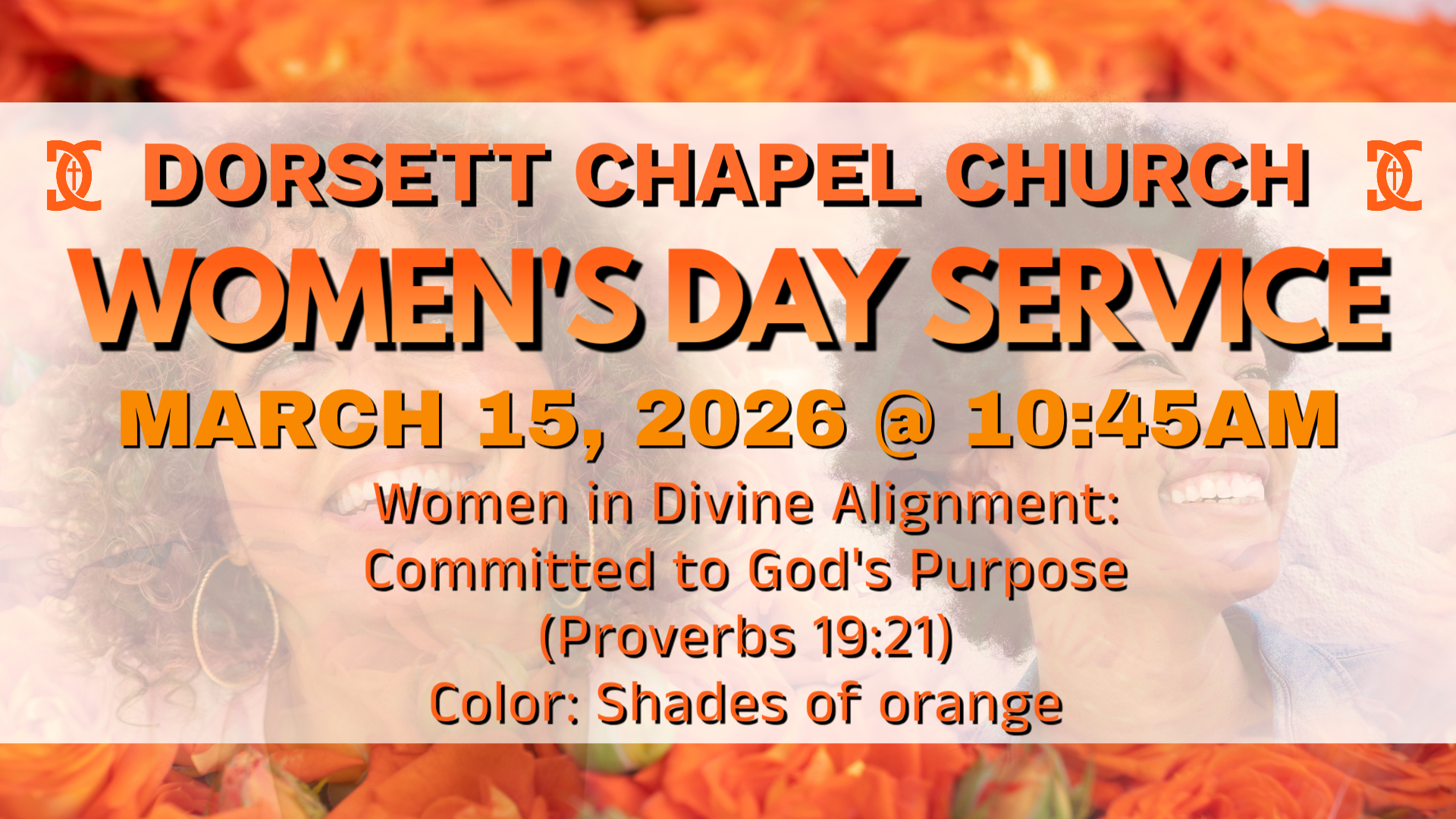 DORSETT CHAPEL CHURCH

WOMEN'S DAY SERVICE

MARCH 15, 2026 @ 10:45AM

Women in Divine Alignment:
Committed to God's Purpose
(Proverbs 19:21)
Color: Shades of orange